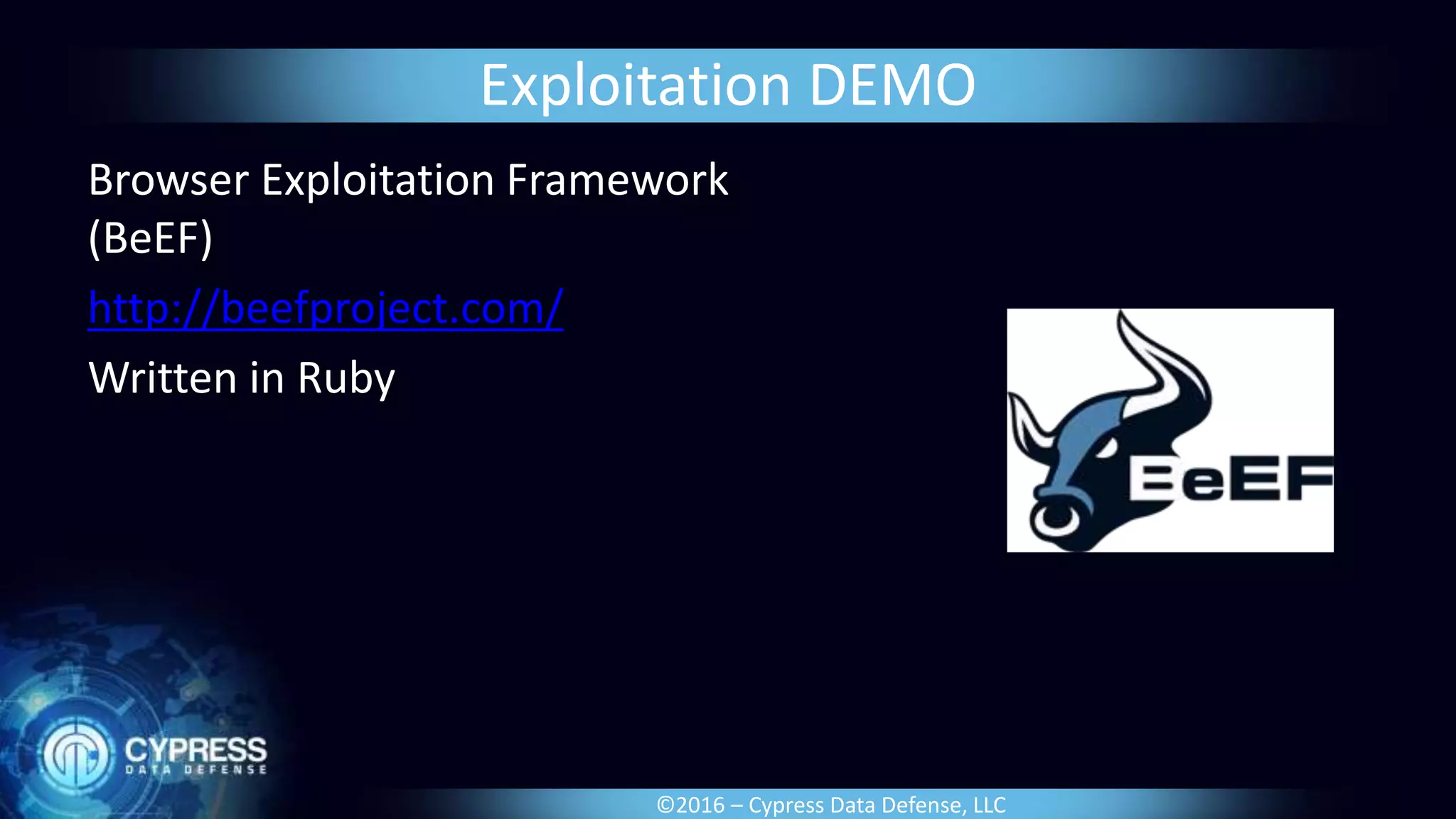 Exploitation DEMO

Browser Exploitation Framework (BeEF)

http://beefproject.com/

Written in Ruby

BeEF

CYPRESS
DATA DEFENSE

©2016 – Cypress Data Defense, LLC